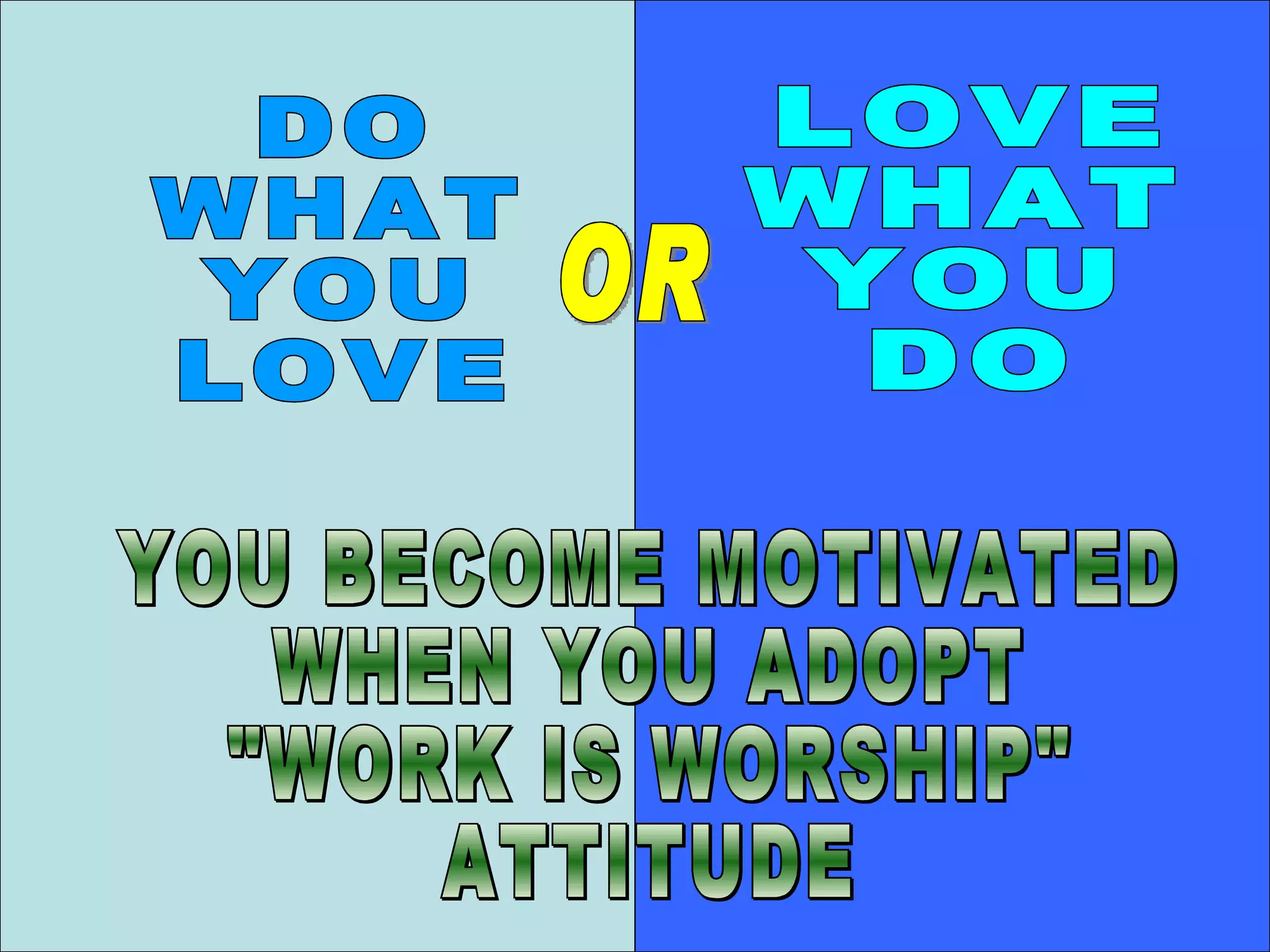 DO WHAT YOU LOVE

OR

LOVE WHAT YOU DO

YOU BECOME MOTIVATED WHEN YOU ADOPT "WORK IS WORSHIP" ATTITUDE